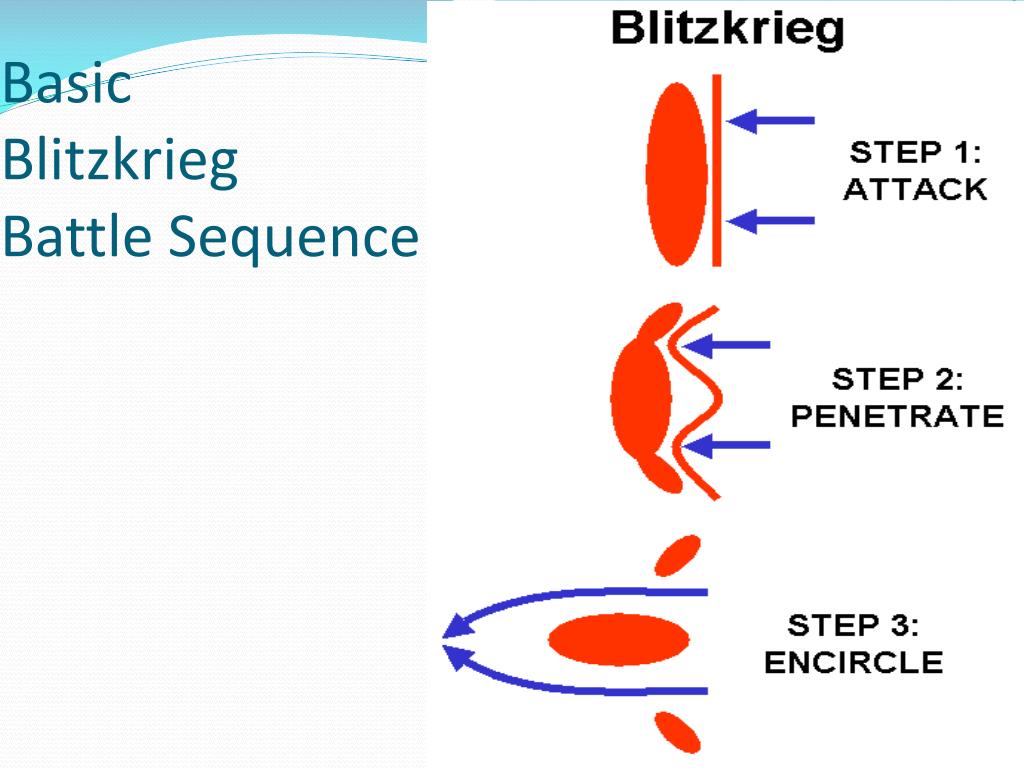 Basic Blitzkrieg Battle Sequence

Blitzkrieg

STEP 1: ATTACK

STEP 2: PENETRATE

STEP 3: ENCIRCLE